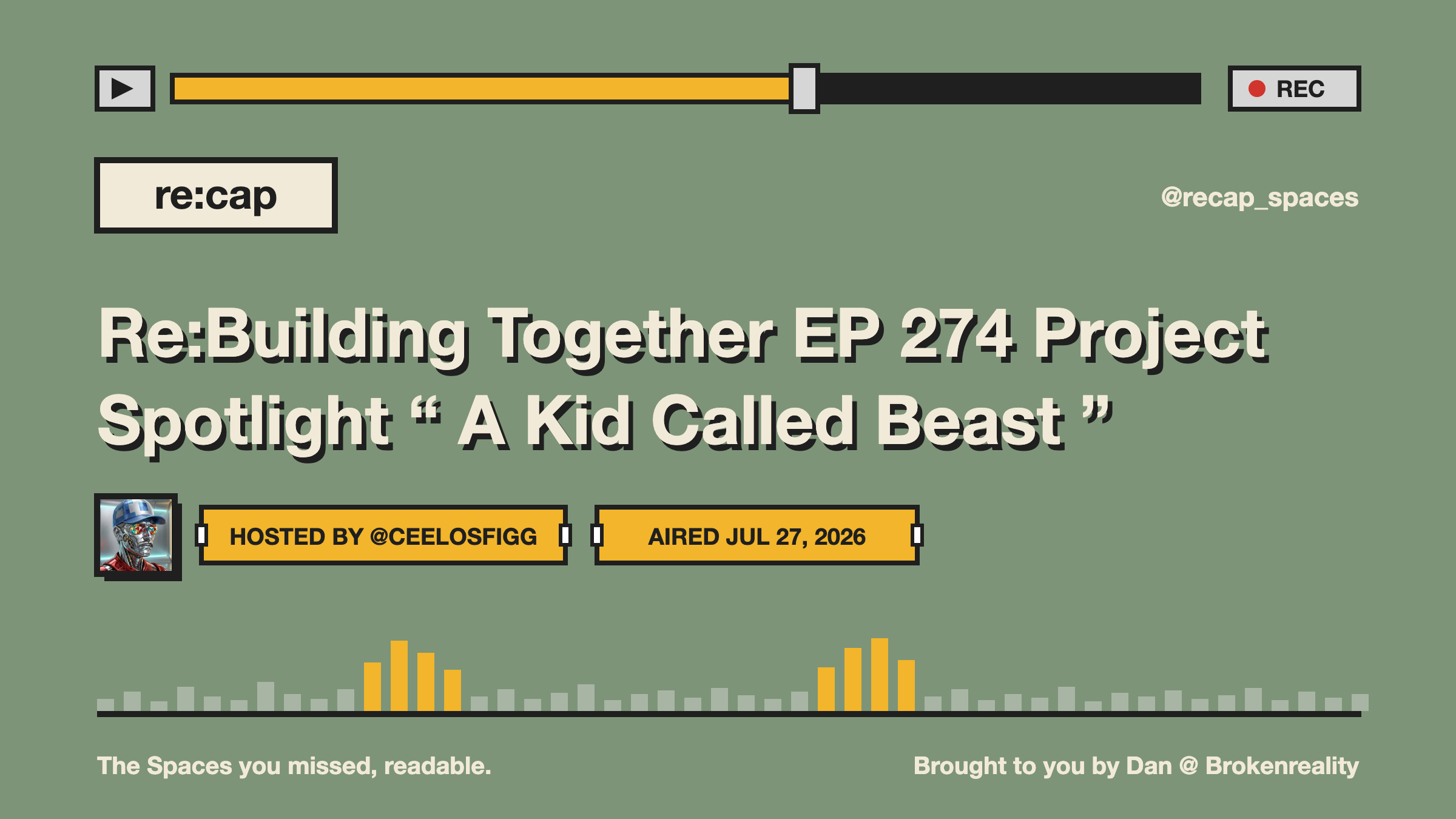 REC

re:cap

@recap_spaces

Re:Building Together EP 274 Project Spotlight “ A Kid Called Beast ”

HOSTED BY @CEELOSFIGG

AIRED JUL 27, 2026

The Spaces you missed, readable.

Brought to you by Dan @ Brokenreality